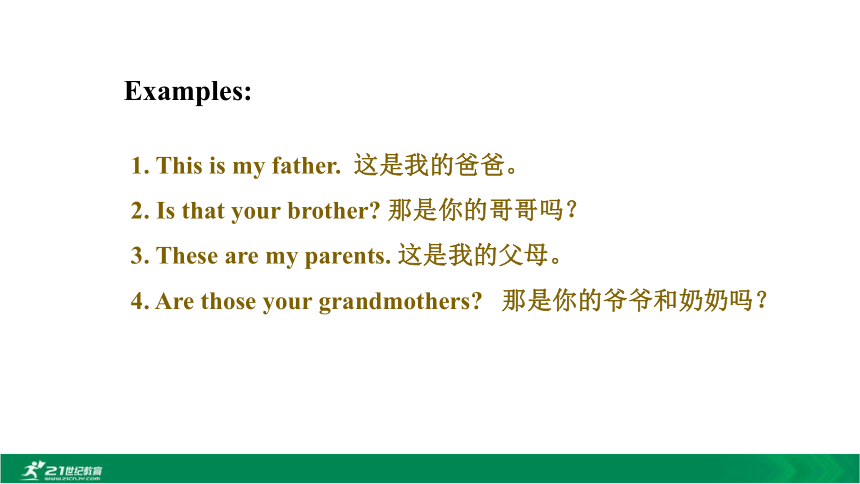 Examples:

1. This is my father. 这是我的爸爸。

2. Is that your brother? 那是你的哥哥吗?

3. These are my parents. 这是我的父母。

4. Are those your grandmothers? 那是你的爷爷和奶奶吗?

21世纪教育
WWW.21CNJY.COM